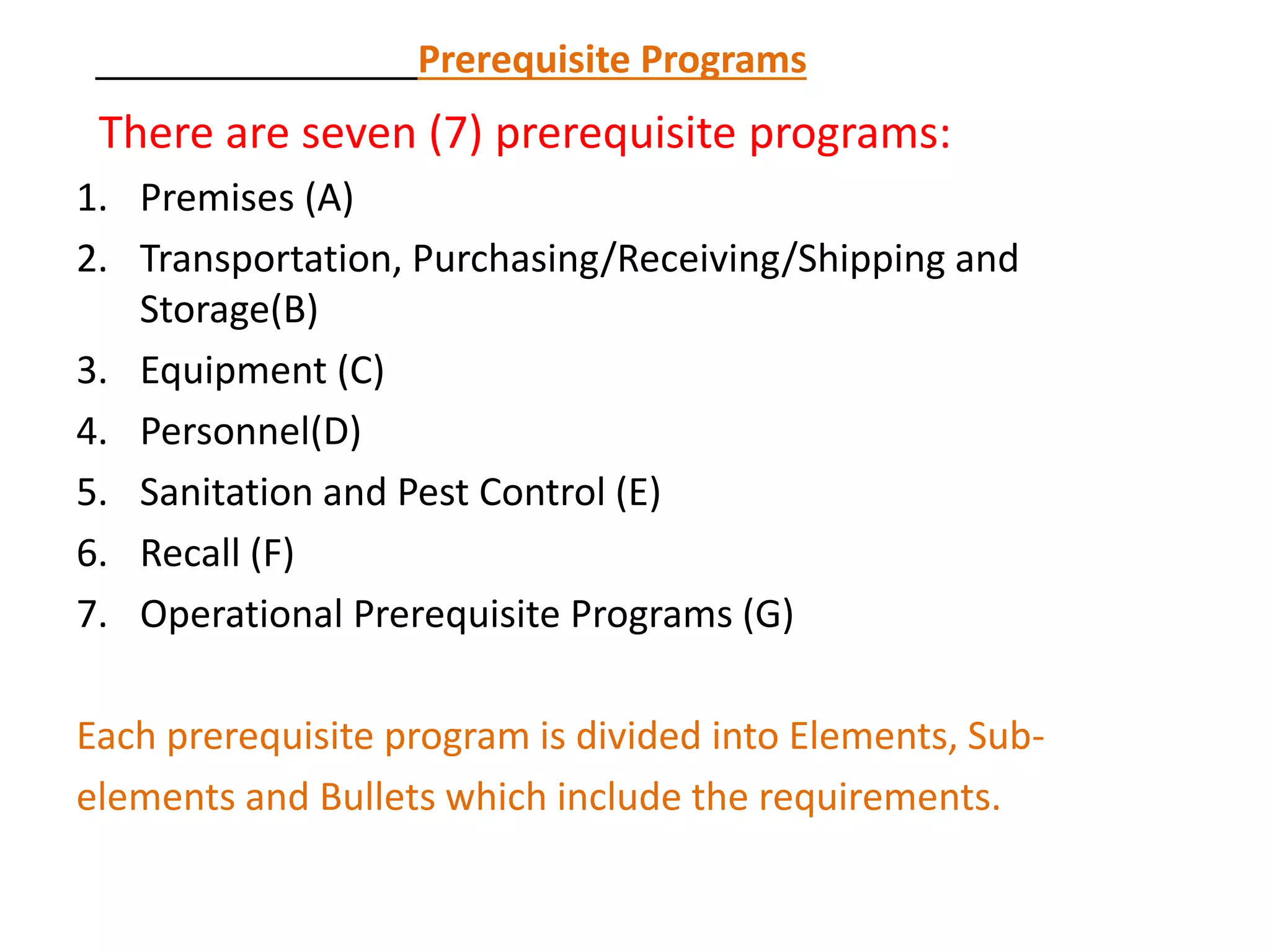 Prerequisite Programs

There are seven (7) prerequisite programs:

1. Premises (A)
2. Transportation, Purchasing/Receiving/Shipping and Storage(B)
3. Equipment (C)
4. Personnel(D)
5. Sanitation and Pest Control (E)
6. Recall (F)
7. Operational Prerequisite Programs (G)

Each prerequisite program is divided into Elements, Sub-elements and Bullets which include the requirements.